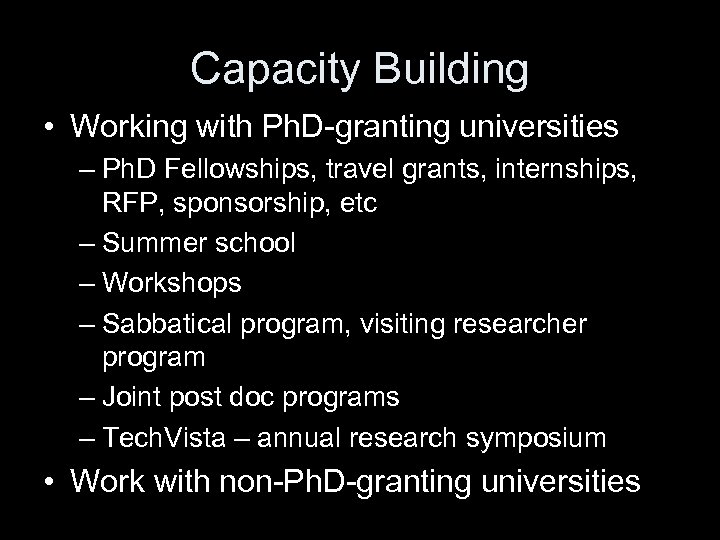 Capacity Building

• Working with PhD-granting universities
  – PhD Fellowships, travel grants, internships, RFP, sponsorship, etc
  – Summer school
  – Workshops
  – Sabbatical program, visiting researcher program
  – Joint post doc programs
  – TechVista – annual research symposium
• Work with non-PhD-granting universities